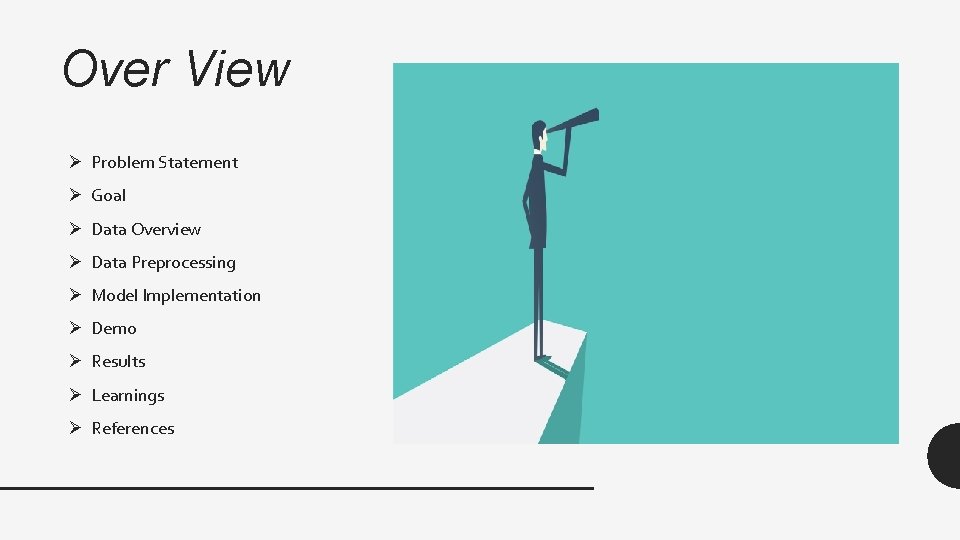 Over View

➢ Problem Statement
➢ Goal
➢ Data Overview
➢ Data Preprocessing
➢ Model Implementation
➢ Demo
➢ Results
➢ Learnings
➢ References